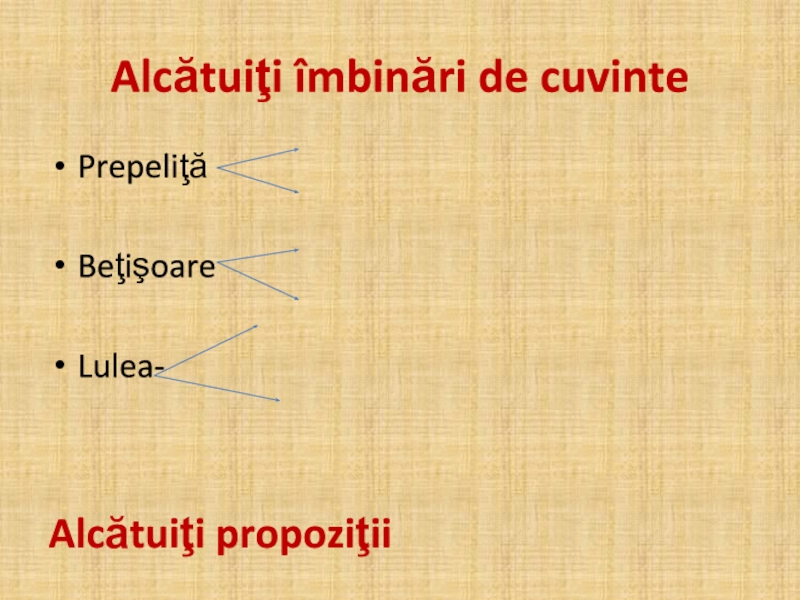 Alcătuiţi îmbinări de cuvinte

• Prepeliţă

• Beţişoare

• Lulea-

Alcătuiţi propoziţii